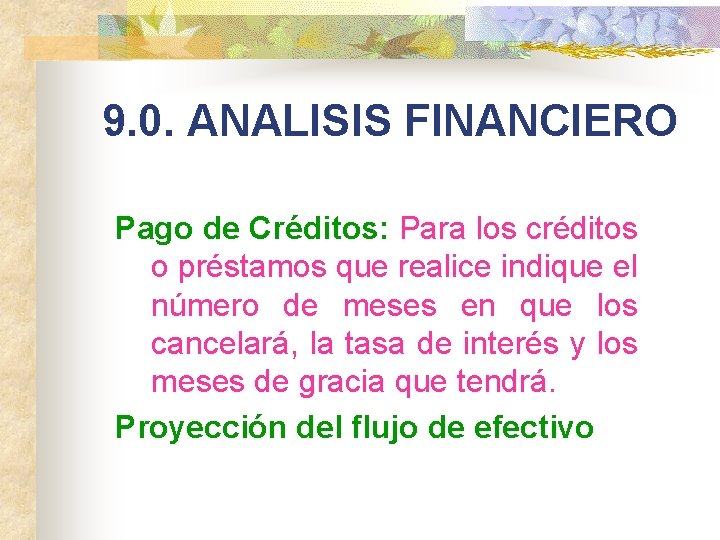 9.0. ANALISIS FINANCIERO

Pago de Créditos: Para los créditos o préstamos que realice indique el número de meses en que los cancelará, la tasa de interés y los meses de gracia que tendrá.

Proyección del flujo de efectivo